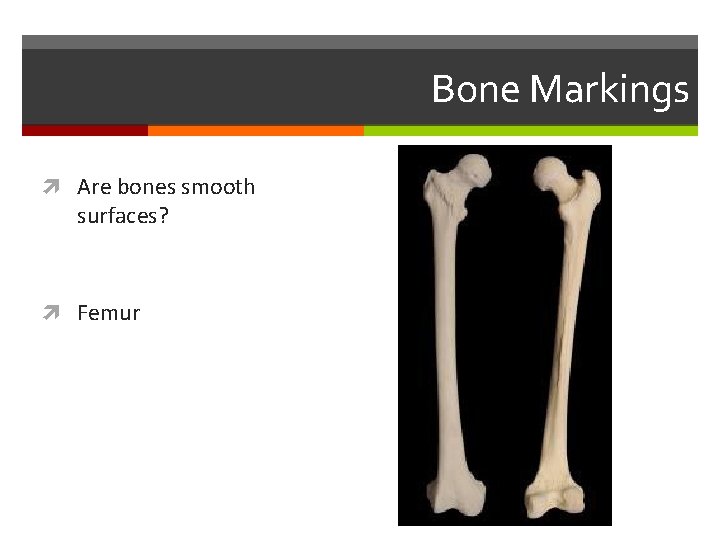 Bone Markings

Are bones smooth surfaces?

Femur